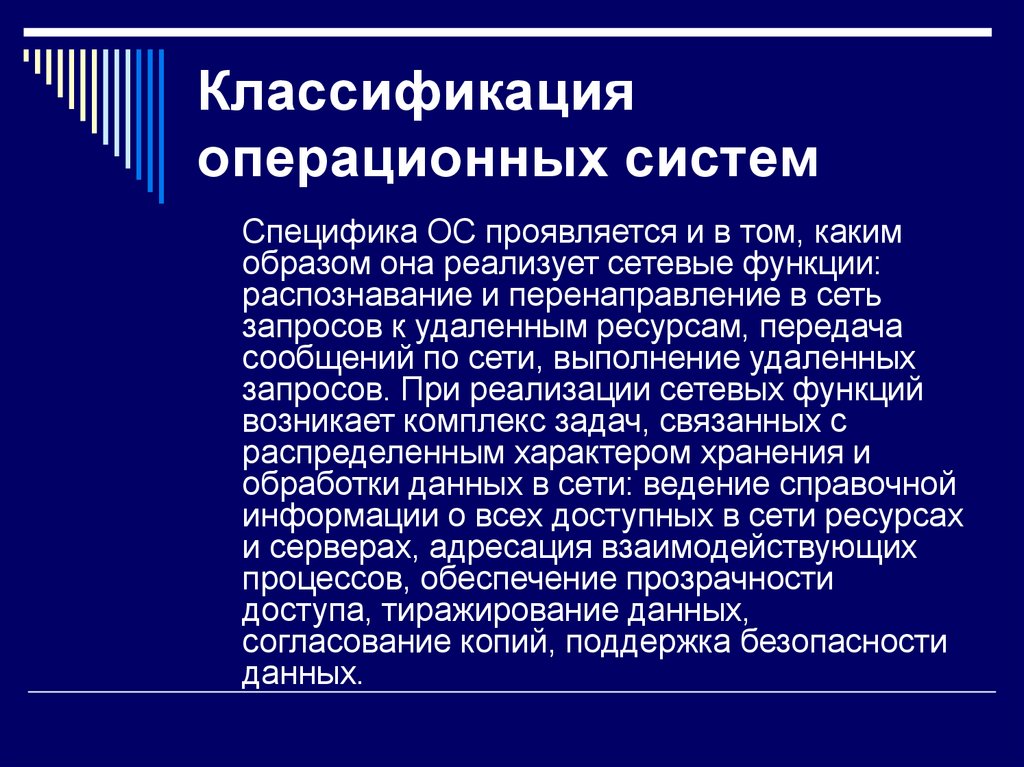 Классификация операционных систем

Специфика ОС проявляется и в том, каким образом она реализует сетевые функции: распознавание и перенаправление в сеть запросов к удаленным ресурсам, передача сообщений по сети, выполнение удаленных запросов. При реализации сетевых функций возникает комплекс задач, связанных с распределенным характером хранения и обработки данных в сети: ведение справочной информации о всех доступных в сети ресурсах и серверах, адресация взаимодействующих процессов, обеспечение прозрачности доступа, тиражирование данных, согласование копий, поддержка безопасности данных.